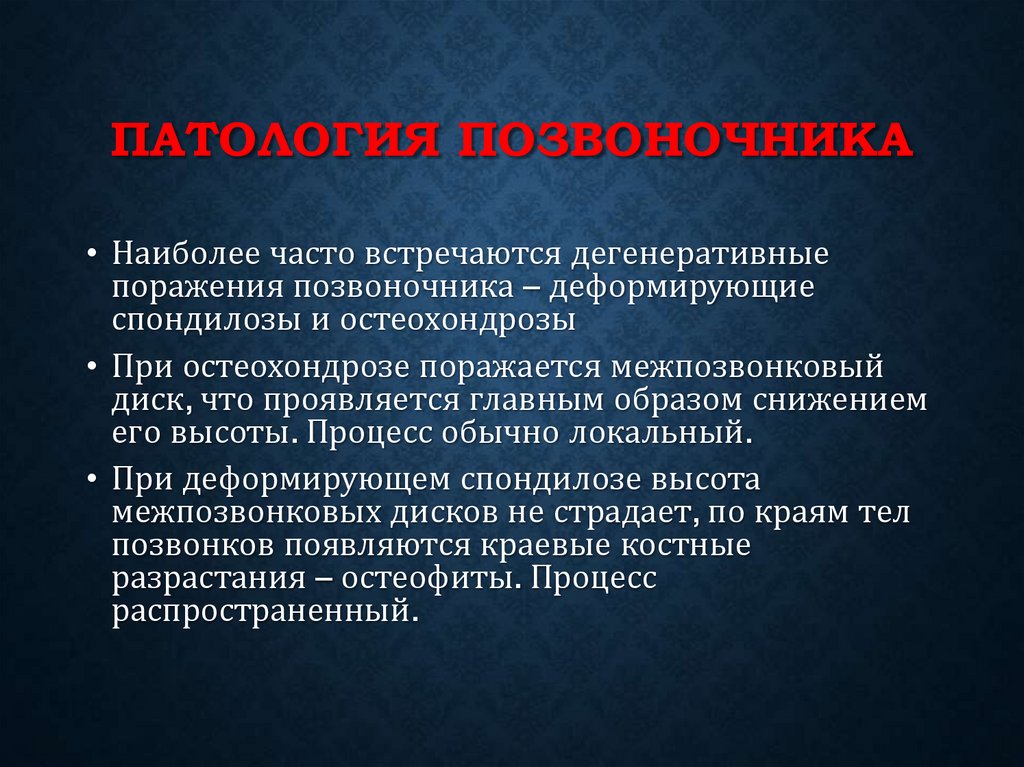 ПАТОЛОГИЯ ПОЗВОНОЧНИКА

• Наиболее часто встречаются дегенеративные поражения позвоночника – деформирующие спондилозы и остеохондрозы

• При остеохондрозе поражается межпозвонковый диск, что проявляется главным образом снижением его высоты. Процесс обычно локальный.

• При деформирующем спондилозе высота межпозвонковых дисков не страдает, по краям тел позвонков появляются краевые костные разрастания – остеофиты. Процесс распространенный.